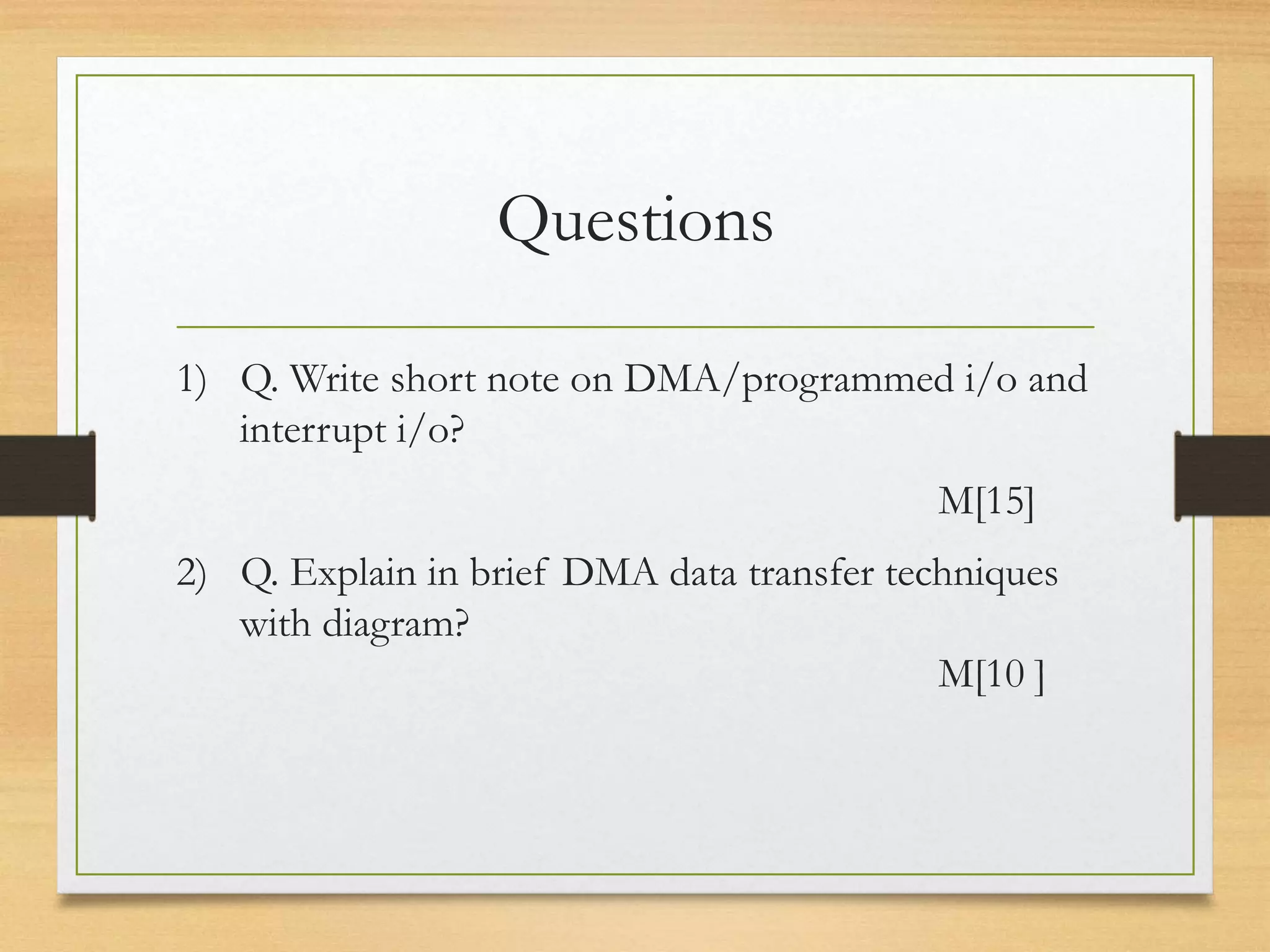 Questions

1) Q. Write short note on DMA/programmed i/o and interrupt i/o?

M[15]

2) Q. Explain in brief DMA data transfer techniques with diagram?

M[10 ]